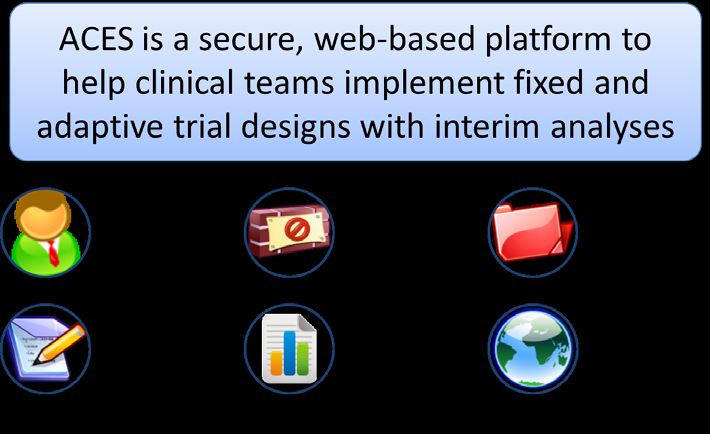 ACES is a secure, web-based platform to help clinical teams implement fixed and adaptive trial designs with interim analyses